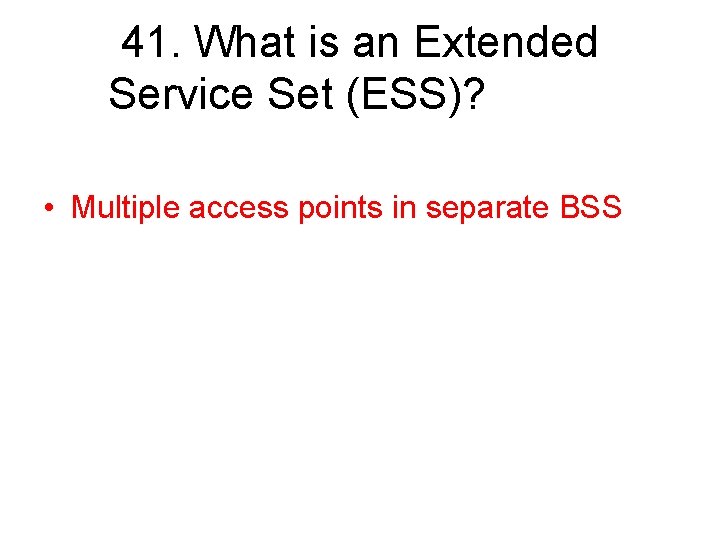 41. What is an Extended Service Set (ESS)?

• Multiple access points in separate BSS